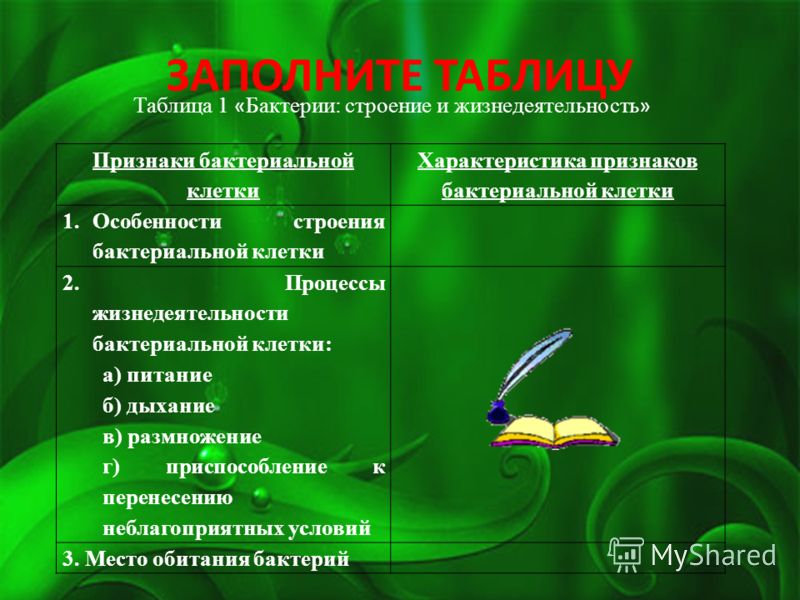 ЗАПОЛНИТЕ ТАБЛИЦУ

Таблица 1 «Бактерии: строение и жизнедеятельность»

| Признаки бактериальной клетки | Характеристика признаков бактериальной клетки |
|---|---|
| 1. Особенности строения бактериальной клетки | |
| 2. Процессы жизнедеятельности бактериальной клетки: а) питание б) дыхание в) размножение г) приспособление к перенесению неблагоприятных условий | |
| 3. Место обитания бактерий | |

MyShared